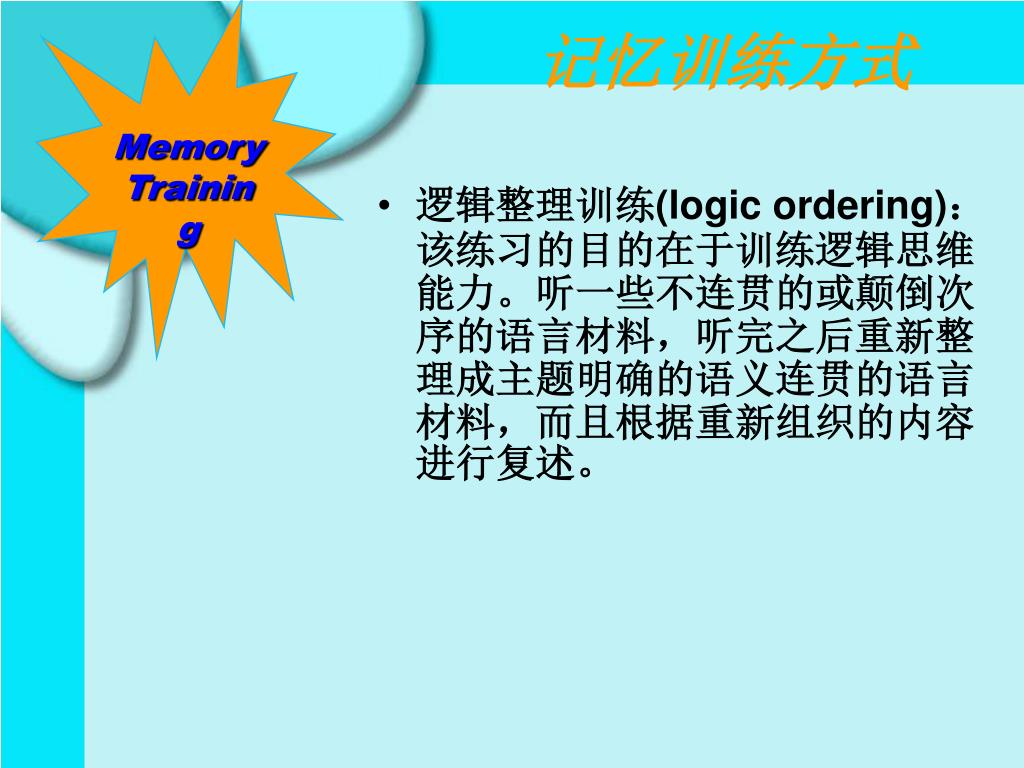 记忆训练方式

Memory Training

• 逻辑整理训练(logic ordering)：该练习的目的在于训练逻辑思维能力。听一些不连贯的或颠倒次序的语言材料，听完之后重新整理成主题明确的语义连贯的语言材料，而且根据重新组织的内容进行复述。